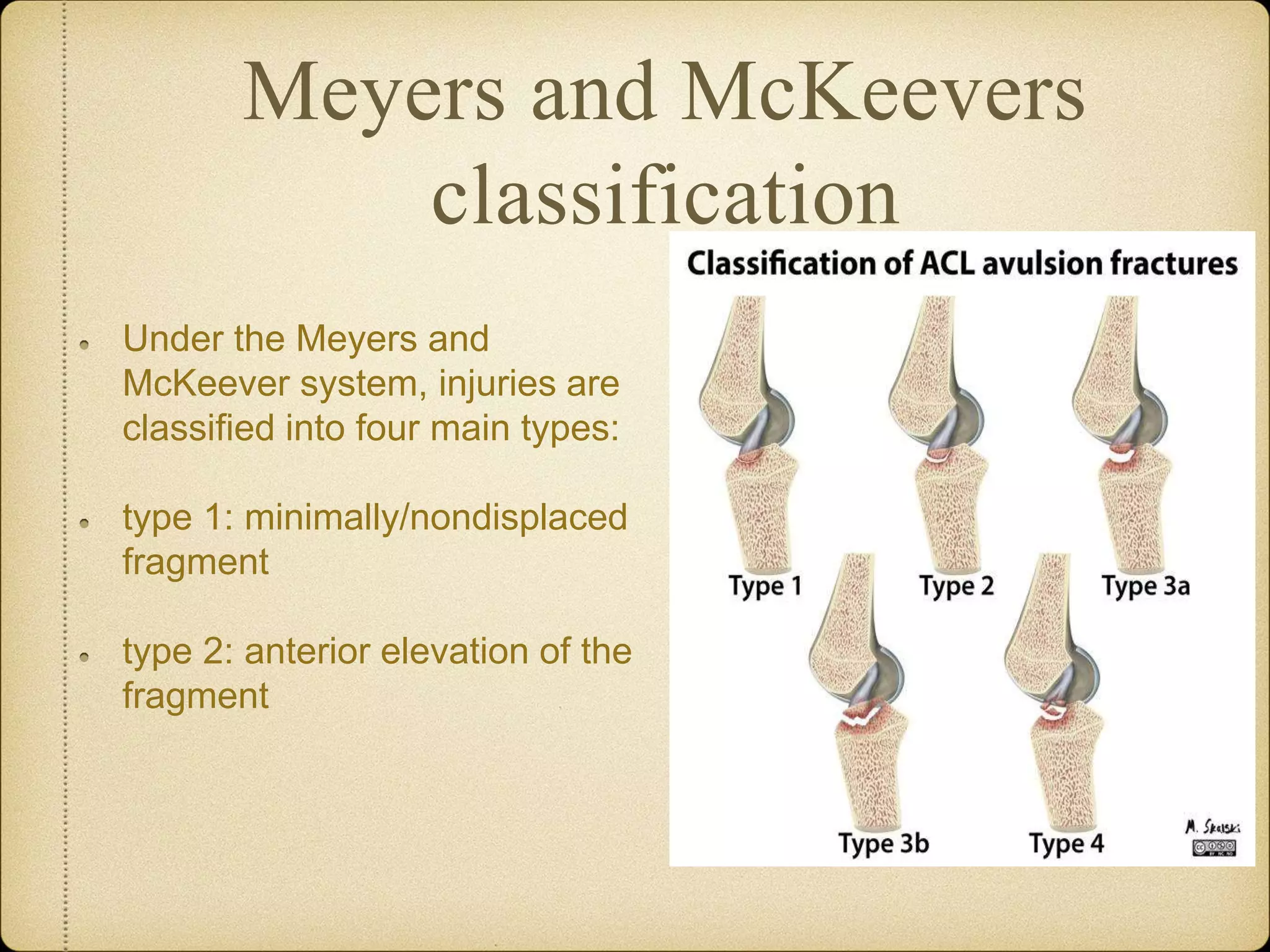 Meyers and McKeevers classification

Under the Meyers and McKeever system, injuries are classified into four main types:

type 1: minimally/nondisplaced fragment

type 2: anterior elevation of the fragment

Classification of ACL avulsion fractures

Type 1

Type 2

Type 3a

Type 3b

Type 4

M. Skalski